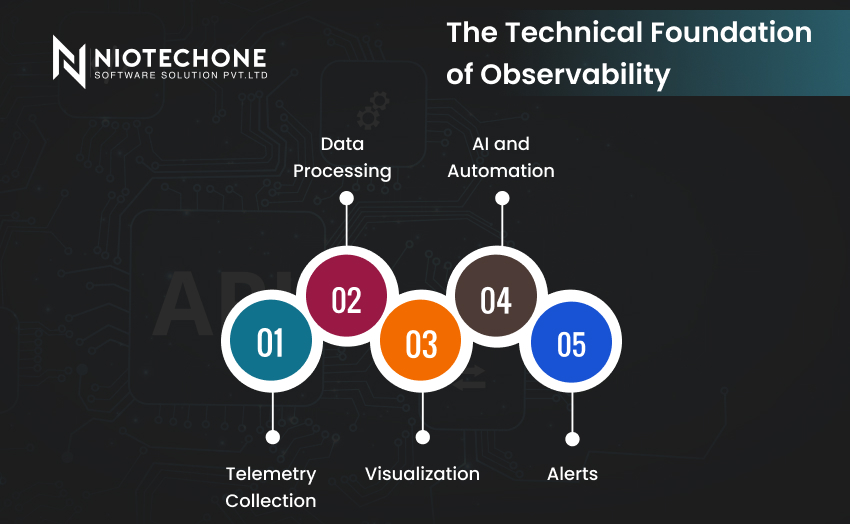 NIOTECHONE
SOFTWARE SOLUTION PVT.LTD

The Technical Foundation of Observability

Data Processing

AI and Automation

01

02

03

04

05

Telemetry Collection

Visualization

Alerts